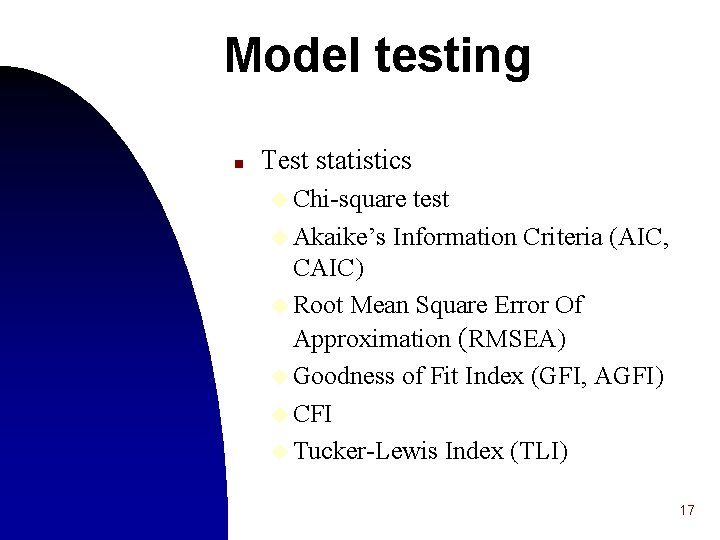 Model testing

- Test statistics
  - Chi-square test
  - Akaike's Information Criteria (AIC, CAIC)
  - Root Mean Square Error Of Approximation (RMSEA)
  - Goodness of Fit Index (GFI, AGFI)
  - CFI
  - Tucker-Lewis Index (TLI)

17